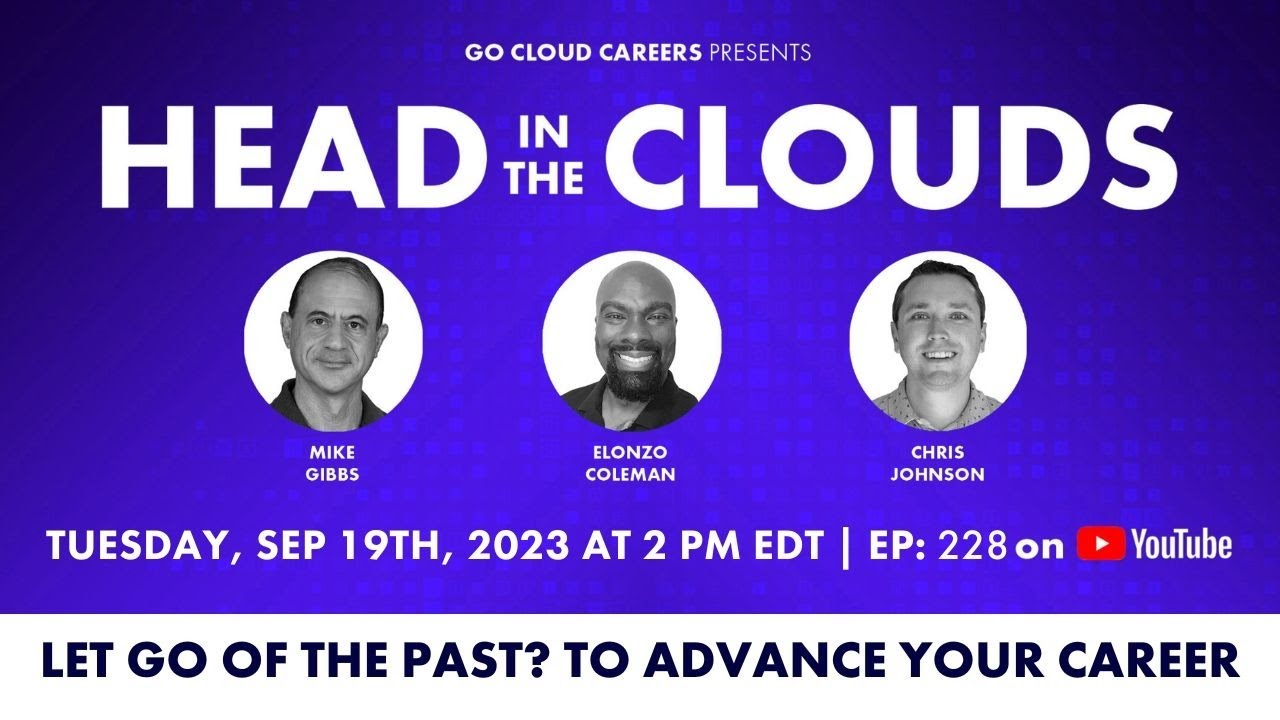 GO CLOUD CAREERS PRESENTS

HEAD IN THE CLOUDS

MIKE GIBBS

ELONZO COLEMAN

CHRIS JOHNSON

TUESDAY, SEP 19TH, 2023 AT 2 PM EDT | EP: 228 on YouTube

LET GO OF THE PAST? TO ADVANCE YOUR CAREER